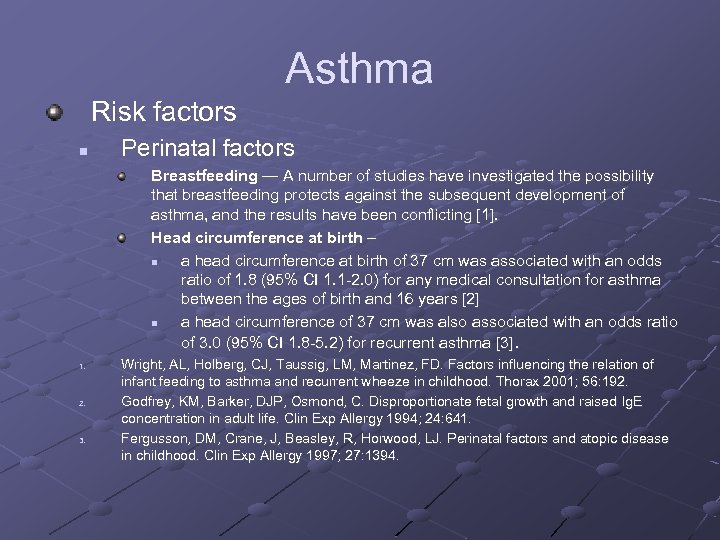 Asthma

Risk factors

Perinatal factors

Breastfeeding — A number of studies have investigated the possibility that breastfeeding protects against the subsequent development of asthma, and the results have been conflicting [1].

Head circumference at birth –

a head circumference at birth of 37 cm was associated with an odds ratio of 1.8 (95% CI 1.1-2.0) for any medical consultation for asthma between the ages of birth and 16 years [2]

a head circumference of 37 cm was also associated with an odds ratio of 3.0 (95% CI 1.8-5.2) for recurrent asthma [3].

1. Wright, AL, Holberg, CJ, Taussig, LM, Martinez, FD. Factors influencing the relation of infant feeding to asthma and recurrent wheeze in childhood. Thorax 2001; 56:192.

2. Godfrey, KM, Barker, DJP, Osmond, C. Disproportionate fetal growth and raised IgE concentration in adult life. Clin Exp Allergy 1994; 24:641.

3. Fergusson, DM, Crane, J, Beasley, R, Horwood, LJ. Perinatal factors and atopic disease in childhood. Clin Exp Allergy 1997; 27:1394.